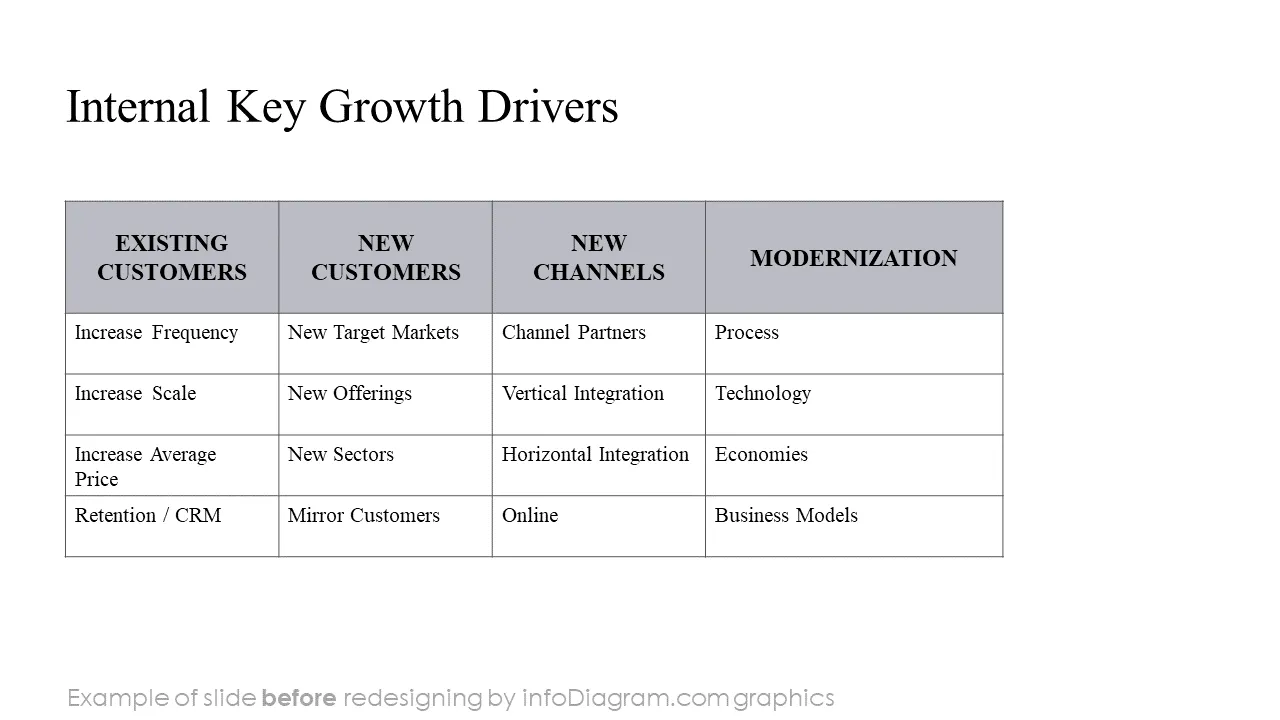 Internal Key Growth Drivers

| EXISTING CUSTOMERS | NEW CUSTOMERS | NEW CHANNELS | MODERNIZATION |
|---|---|---|---|
| Increase Frequency | New Target Markets | Channel Partners | Process |
| Increase Scale | New Offerings | Vertical Integration | Technology |
| Increase Average Price | New Sectors | Horizontal Integration | Economies |
| Retention / CRM | Mirror Customers | Online | Business Models |

Example of slide before redesigning by infoDiagram.com graphics